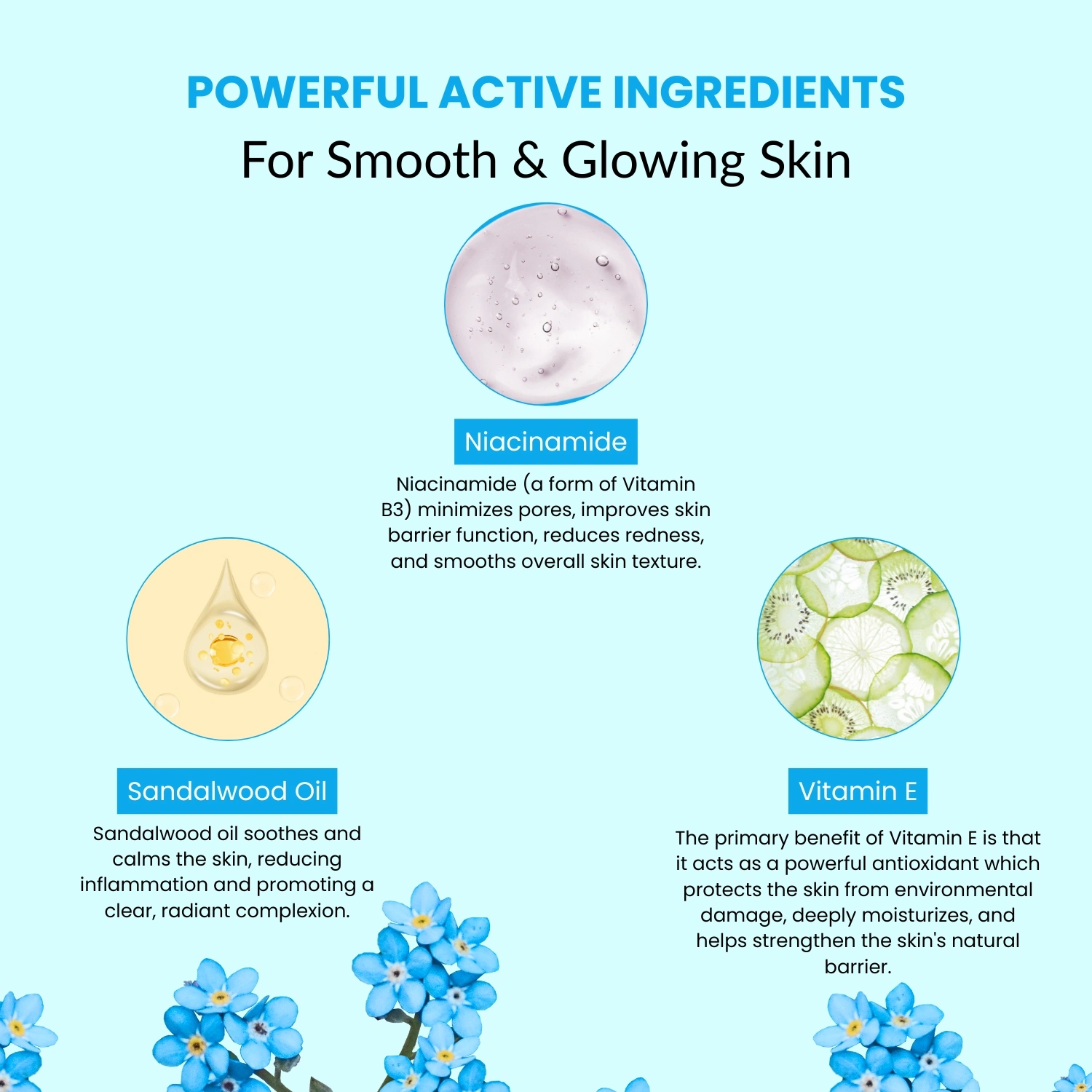 POWERFUL ACTIVE INGREDIENTS
For Smooth & Glowing Skin

Niacinamide
Niacinamide (a form of Vitamin B3) minimizes pores, improves skin barrier function, reduces redness, and smooths overall skin texture.

Sandalwood Oil
Sandalwood oil soothes and calms the skin, reducing inflammation and promoting a clear, radiant complexion.

Vitamin E
The primary benefit of Vitamin E is that it acts as a powerful antioxidant which protects the skin from environmental damage, deeply moisturizes, and helps strengthen the skin's natural barrier.